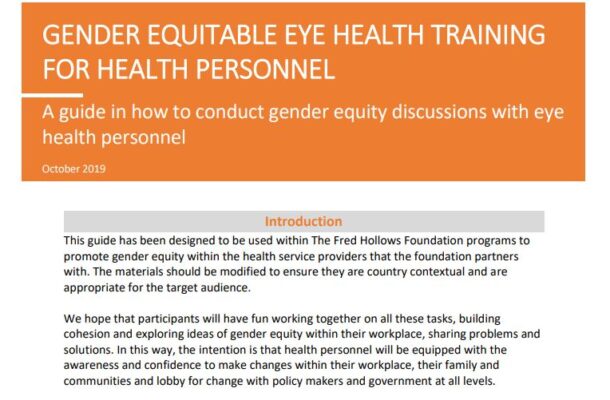 GENDER EQUITABLE EYE HEALTH TRAINING FOR HEALTH PERSONNEL

A guide in how to conduct gender equity discussions with eye health personnel

October 2019

Introduction

This guide has been designed to be used within The Fred Hollows Foundation programs to promote gender equity within the health service providers that the foundation partners with. The materials should be modified to ensure they are country contextual and are appropriate for the target audience.

We hope that participants will have fun working together on all these tasks, building cohesion and exploring ideas of gender equity within their workplace, sharing problems and solutions. In this way, the intention is that health personnel will be equipped with the awareness and confidence to make changes within their workplace, their family and communities and lobby for change with policy makers and government at all levels.